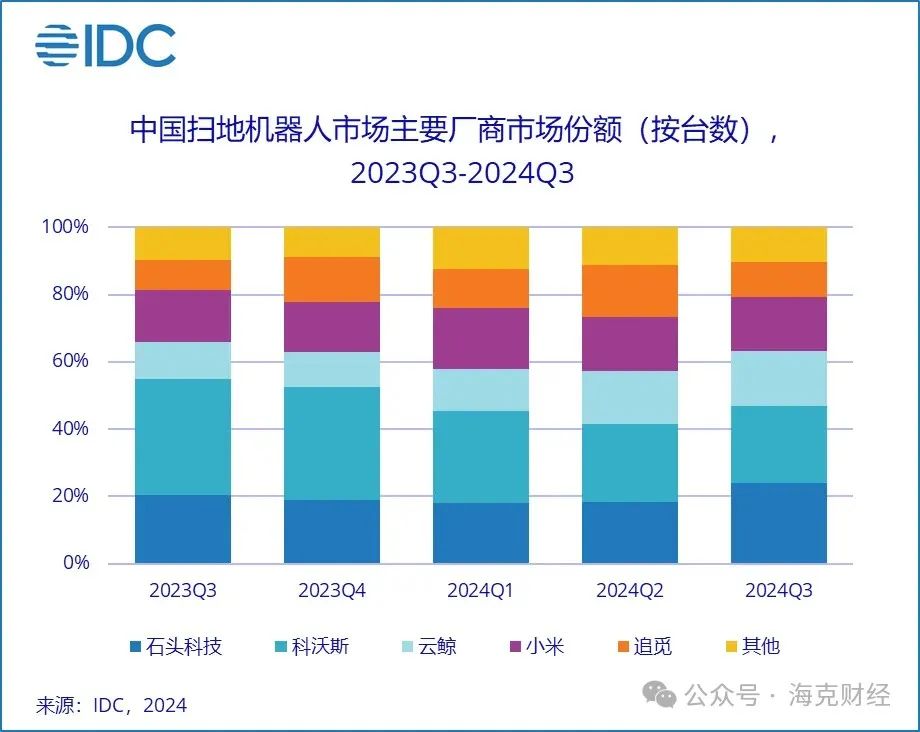 IDC

中国扫地机器人市场主要厂商市场份额（按台数），2023Q3-2024Q3

100%
80%
60%
40%
20%
0%

2023Q3 2023Q4 2024Q1 2024Q2 2024Q3

石头科技 科沃斯 云鲸 小米 追觅 其他

来源：IDC，2024

公众号 · 海克财经